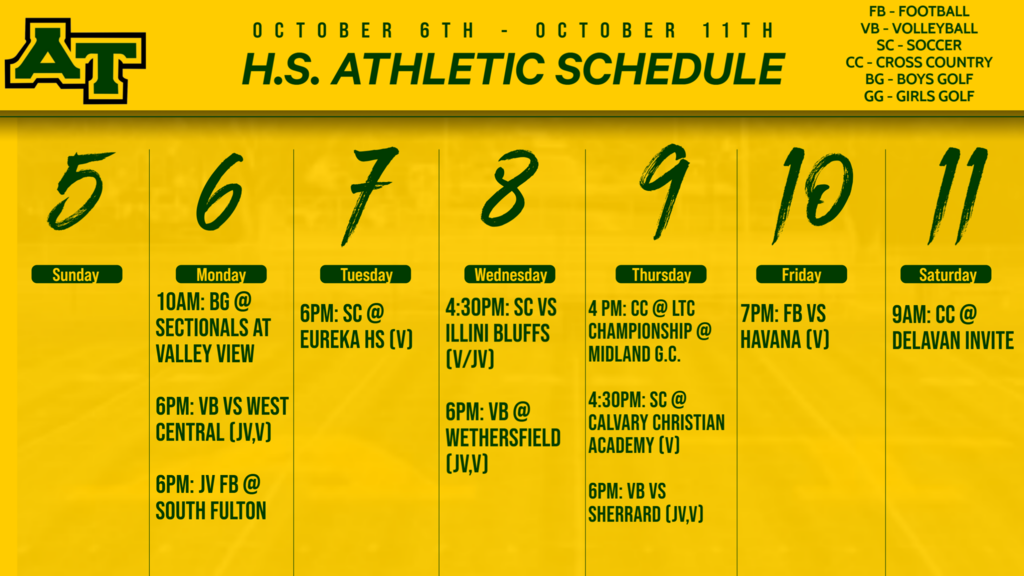 AT

OCTOBER 6TH - OCTOBER 11TH

H.S. ATHLETIC SCHEDULE

FB - FOOTBALL
VB - VOLLEYBALL
SC - SOCCER
CC - CROSS COUNTRY
BG - BOYS GOLF
GG - GIRLS GOLF

5
Sunday

6
Monday
10AM: BG @ SECTIONALS AT VALLEY VIEW

6PM: VB VS WEST CENTRAL (JV,V)

6PM: JV FB @ SOUTH FULTON

7
Tuesday
6PM: SC @ EUREKA HS (V)

8
Wednesday
4:30PM: SC VS ILLINI BLUFFS (V/JV)

6PM: VB @ WETHERSFIELD (JV,V)

9
Thursday
4 PM: CC @ LTC CHAMPIONSHIP @ MIDLAND G.C.

4:30PM: SC @ CALVARY CHRISTIAN ACADEMY (V)

6PM: VB VS SHERRARD (JV,V)

10
Friday
7PM: FB VS HAVANA (V)

11
Saturday
9AM: CC @ DELAVAN INVITE